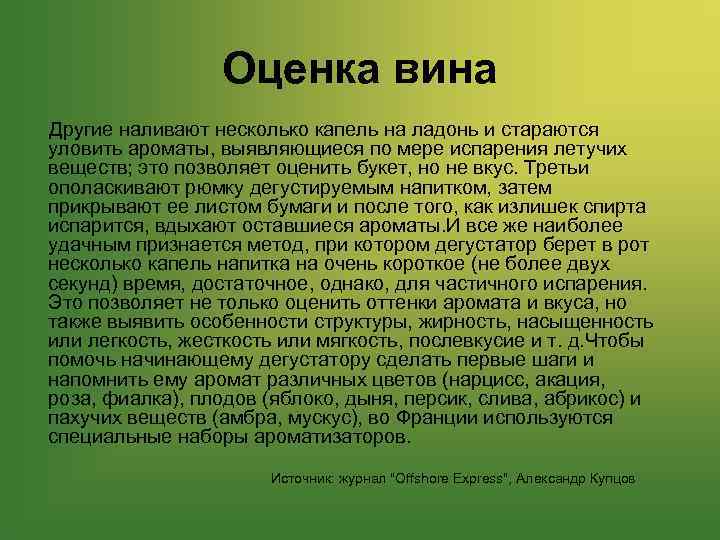 Оценка вина

Другие наливают несколько капель на ладонь и стараются уловить ароматы, выявляющиеся по мере испарения летучих веществ; это позволяет оценить букет, но не вкус. Третьи ополаскивают рюмку дегустируемым напитком, затем прикрывают ее листом бумаги и после того, как излишек спирта испарится, вдыхают оставшиеся ароматы.И все же наиболее удачным признается метод, при котором дегустатор берет в рот несколько капель напитка на очень короткое (не более двух секунд) время, достаточное, однако, для частичного испарения. Это позволяет не только оценить оттенки аромата и вкуса, но также выявить особенности структуры, жирность, насыщенность или легкость, жесткость или мягкость, послевкусие и т. д.Чтобы помочь начинающему дегустатору сделать первые шаги и напомнить ему аромат различных цветов (нарцисс, акация, роза, фиалка), плодов (яблоко, дыня, персик, слива, абрикос) и пахучих веществ (амбра, мускус), во Франции используются специальные наборы ароматизаторов.

Источник: журнал "Offshore Express", Александр Купцов